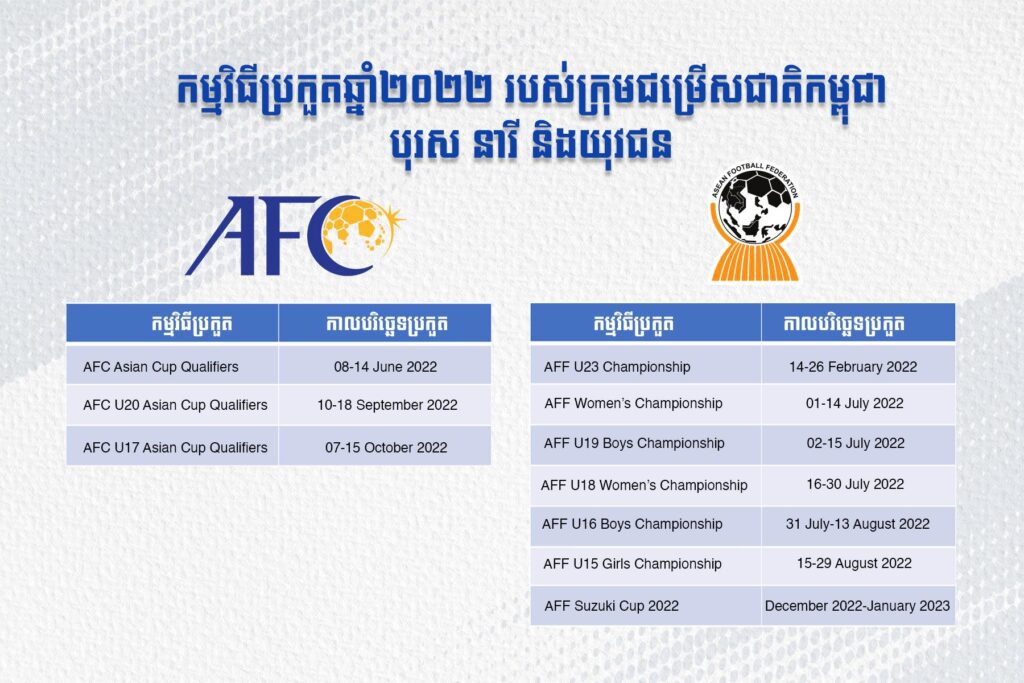 កម្មវិធីប្រកួតឆ្នាំ២០២២ របស់ក្រុមជម្រើសជាតិកម្ពុជា
បុរស នារី និងយុវជន

AFC

ASEAN FOOTBALL FEDERATION

| កម្មវិធីប្រកួត | កាលបរិច្ឆេទប្រកួត |
|---|---|
| AFC Asian Cup Qualifiers | 08-14 June 2022 |
| AFC U20 Asian Cup Qualifiers | 10-18 September 2022 |
| AFC U17 Asian Cup Qualifiers | 07-15 October 2022 |

| កម្មវិធីប្រកួត | កាលបរិច្ឆេទប្រកួត |
|---|---|
| AFF U23 Championship | 14-26 February 2022 |
| AFF Women's Championship | 01-14 July 2022 |
| AFF U19 Boys Championship | 02-15 July 2022 |
| AFF U18 Women's Championship | 16-30 July 2022 |
| AFF U16 Boys Championship | 31 July-13 August 2022 |
| AFF U15 Girls Championship | 15-29 August 2022 |
| AFF Suzuki Cup 2022 | December 2022-January 2023 |